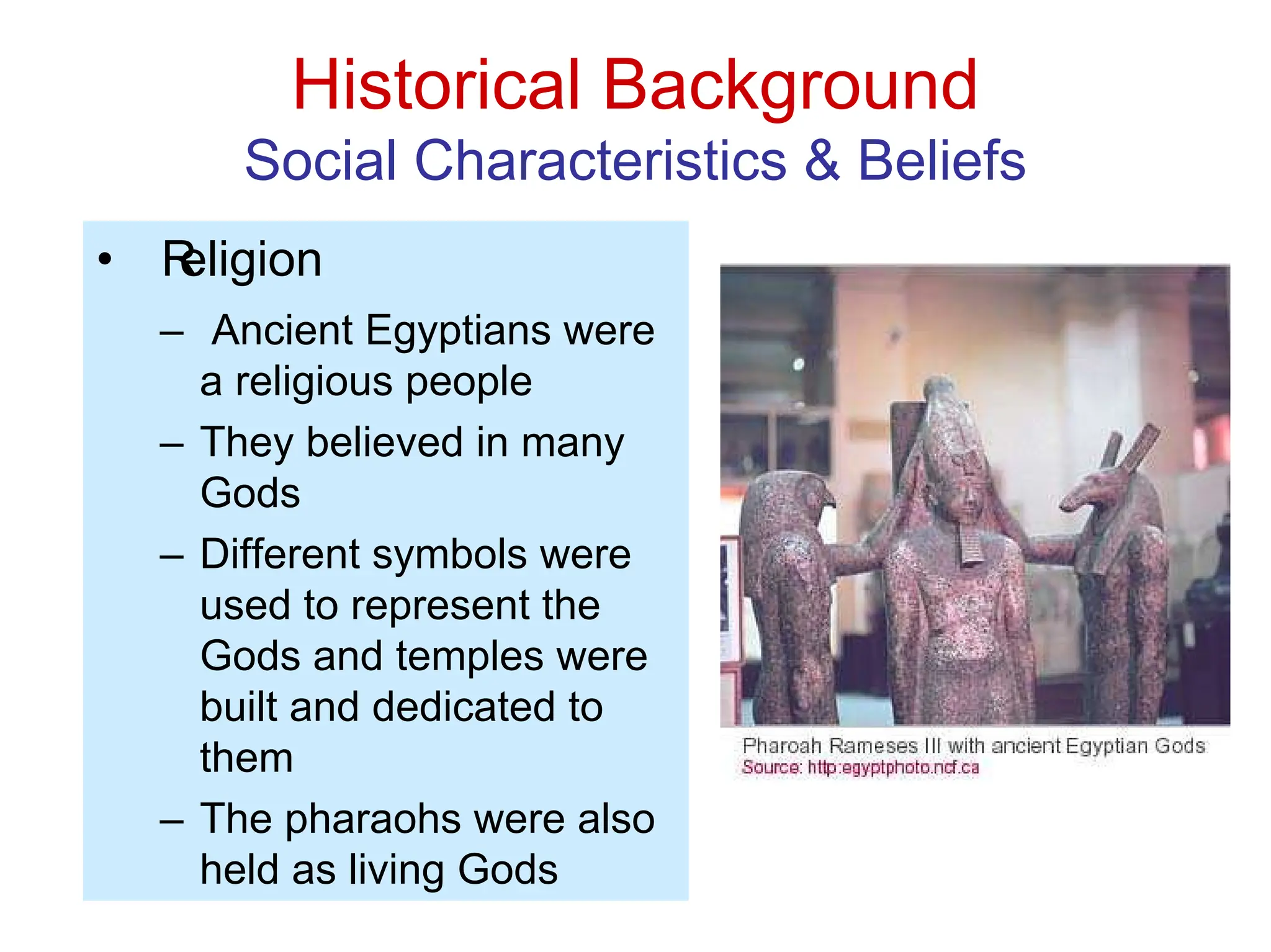 Historical Background
Social Characteristics & Beliefs

• Religion
– Ancient Egyptians were a religious people
– They believed in many Gods
– Different symbols were used to represent the Gods and temples were built and dedicated to them
– The pharaohs were also held as living Gods

Pharoah Rameses III with ancient Egyptian Gods
Source: http:egyptphoto.ncf.ca